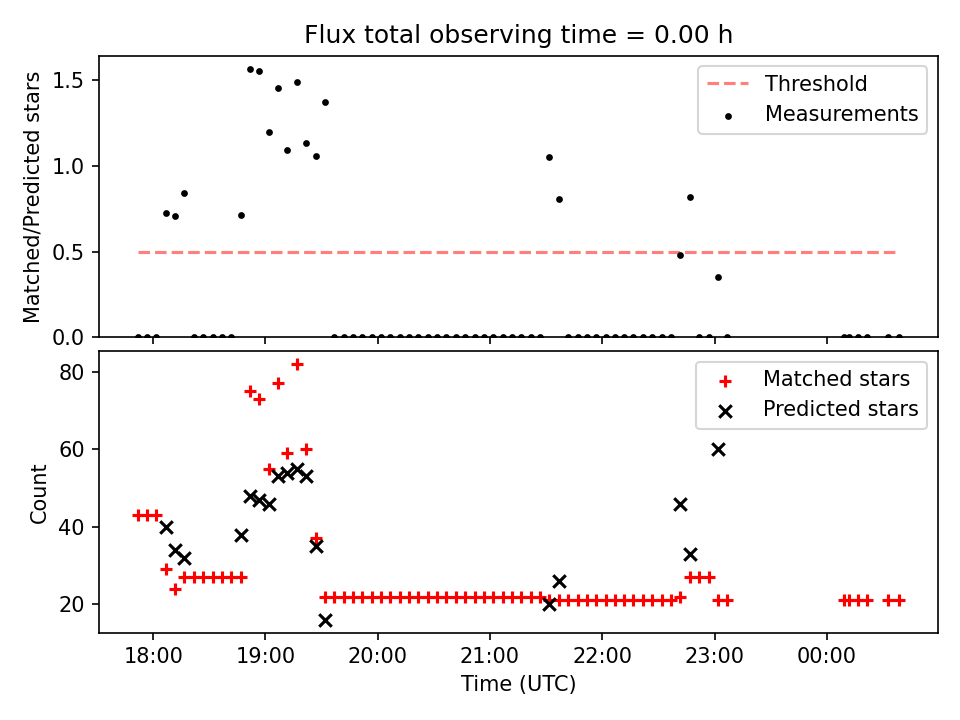 Flux total observing time = 0.00 h

Matched/Predicted stars

1.5
1.0
0.5
0.0

Threshold
Measurements

Count

80
60
40
20

Matched stars
Predicted stars

18:00 19:00 20:00 21:00 22:00 23:00 00:00
Time (UTC)